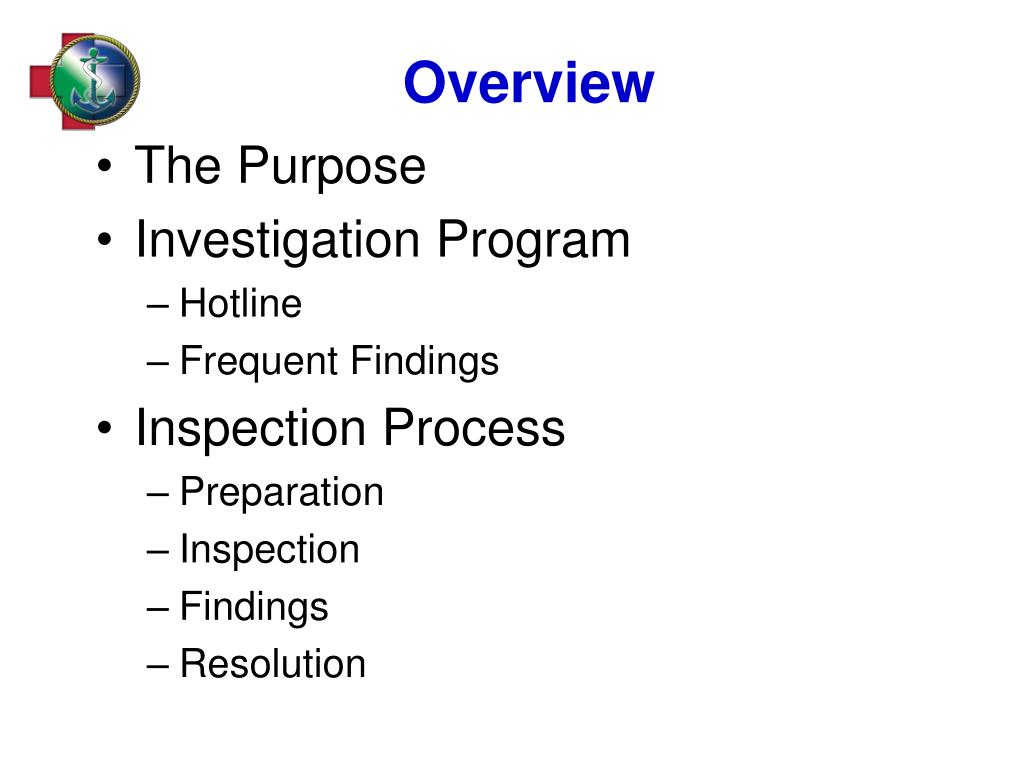 Overview

• The Purpose
• Investigation Program
– Hotline
– Frequent Findings
• Inspection Process
– Preparation
– Inspection
– Findings
– Resolution